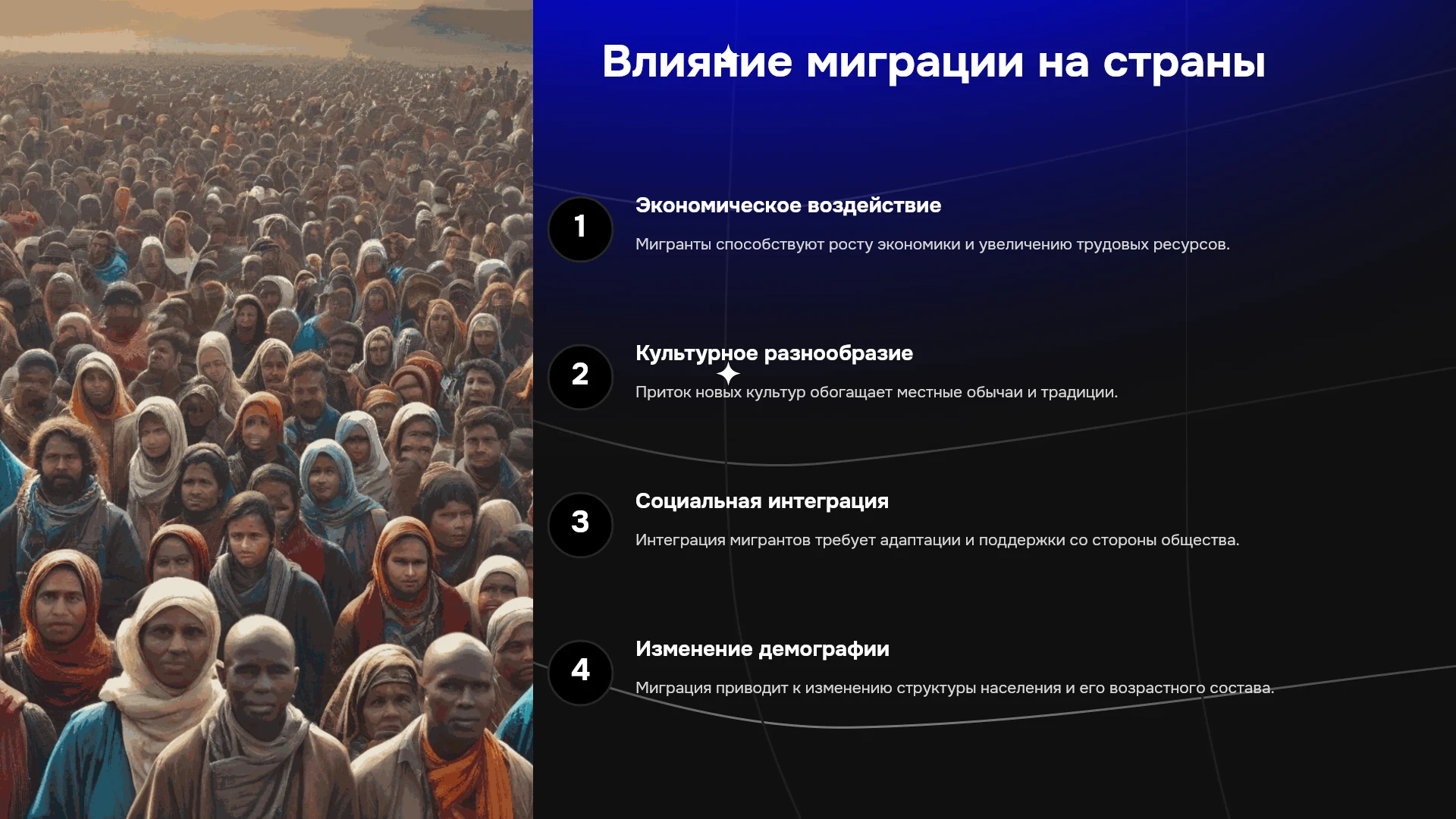 Влияние миграции на страны

1

Экономическое воздействие

Мигранты способствуют росту экономики и увеличению трудовых ресурсов.

2

Культурное разнообразие

Приток новых культур обогащает местные обычаи и традиции.

3

Социальная интеграция

Интеграция мигрантов требует адаптации и поддержки со стороны общества.

4

Изменение демографии

Миграция приводит к изменению структуры населения и его возрастного состава.